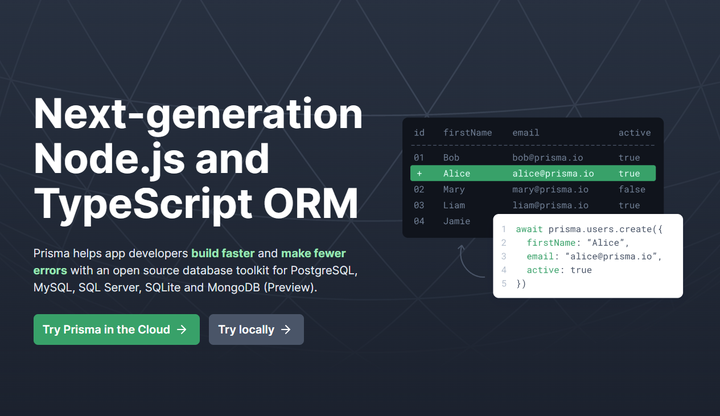 Next-generation Node.js and TypeScript ORM

Prisma helps app developers build faster and make fewer errors with an open source database toolkit for PostgreSQL, MySQL, SQL Server, SQLite and MongoDB (Preview).

Try Prisma in the Cloud →

Try locally →

| id | firstName | email | active |
|---|---|---|---|
| 01 | Bob | bob@prisma.io | true |
| + | Alice | alice@prisma.io | true |
| 02 | Mary | mary@prisma.io | false |
| 03 | Liam | liam@prisma.io | true |
| 04 | Jamie | | |

1 await prisma.users.create({
2 firstName: "Alice",
3 email: "alice@prisma.io",
4 active: true
5 })